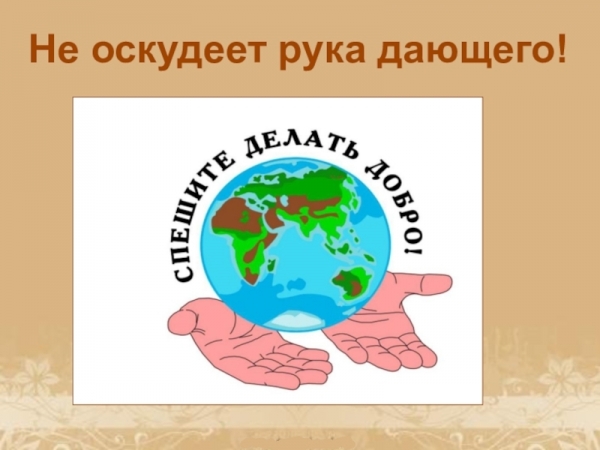 Не оскудеет рука дающего!

СПЕШИТЕ ДЕЛАТЬ ДОБРО!